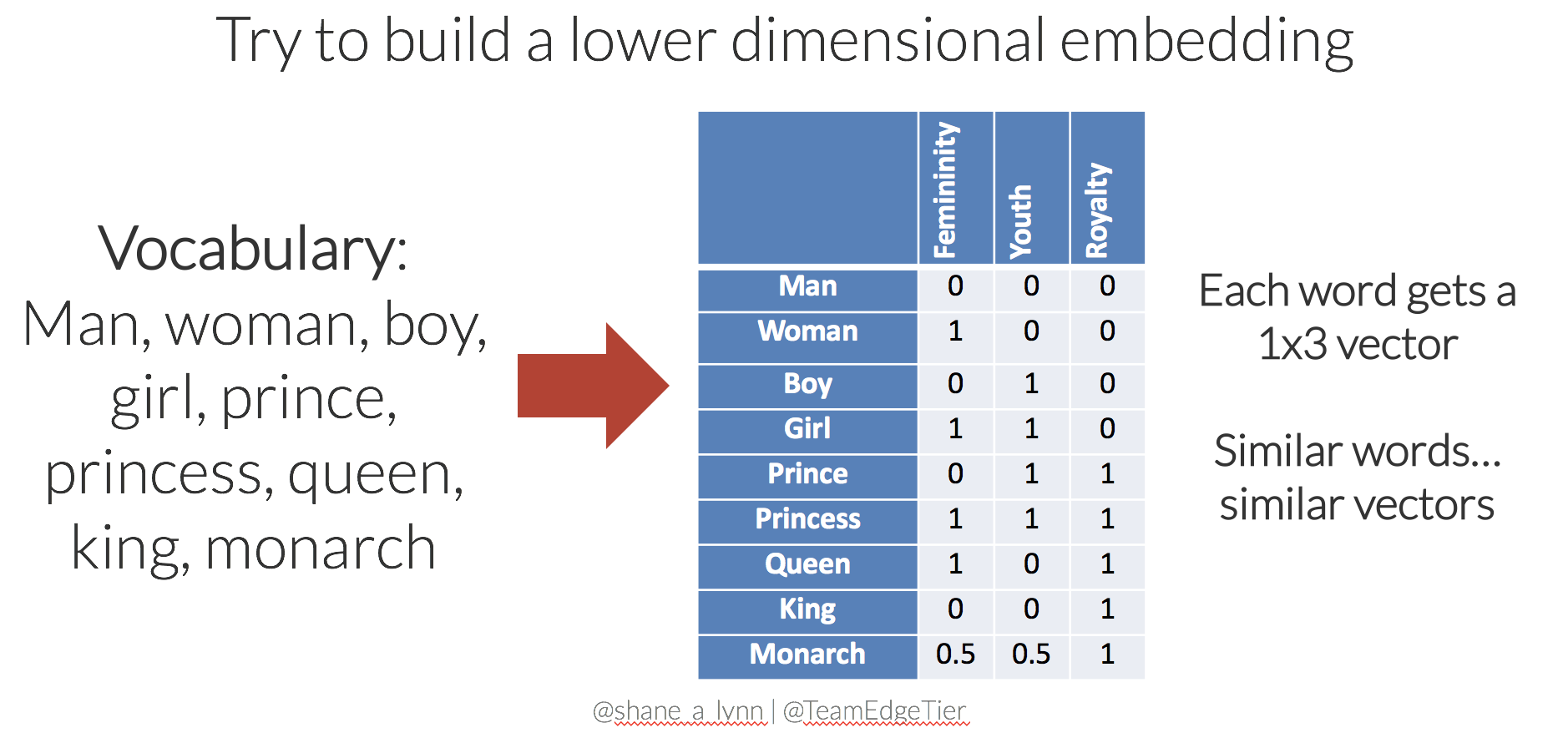 Try to build a lower dimensional embedding

Vocabulary:
Man, woman, boy, girl, prince, princess, queen, king, monarch

| | Femininity | Youth | Royalty |
|---|---|---|---|
| Man | 0 | 0 | 0 |
| Woman | 1 | 0 | 0 |
| Boy | 0 | 1 | 0 |
| Girl | 1 | 1 | 0 |
| Prince | 0 | 1 | 1 |
| Princess | 1 | 1 | 1 |
| Queen | 1 | 0 | 1 |
| King | 0 | 0 | 1 |
| Monarch | 0.5 | 0.5 | 1 |

Each word gets a 1x3 vector

Similar words… similar vectors

@shane_a_lynn | @TeamEdgeTier